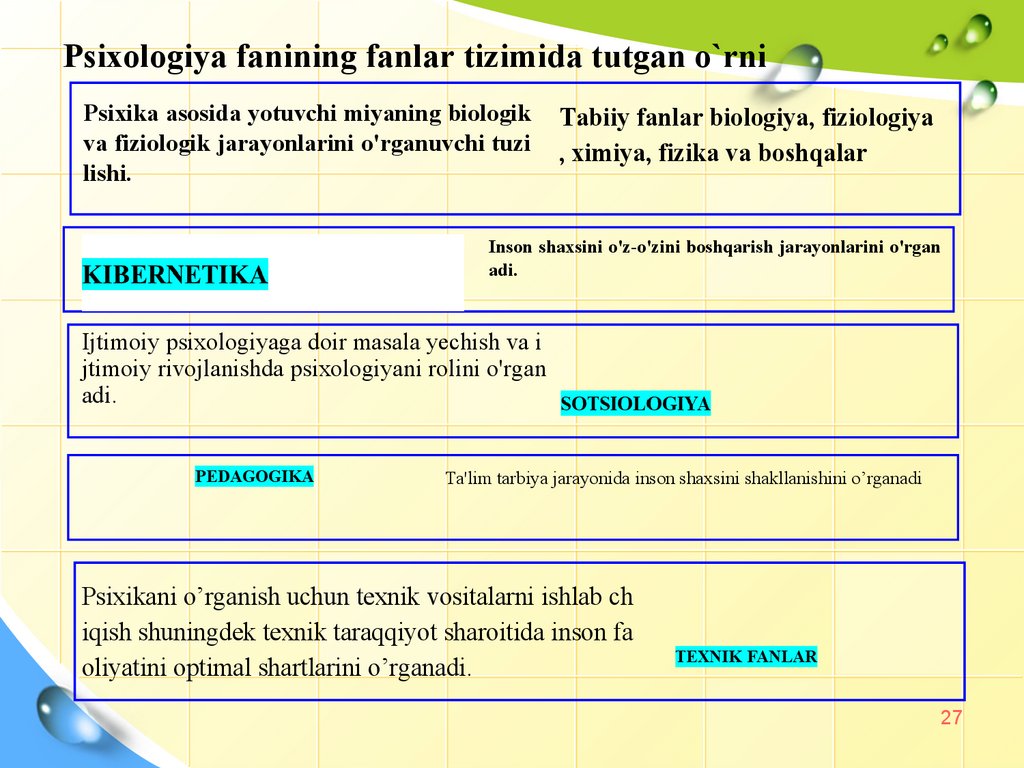 Psixologiya fanining fanlar tizimida tutgan o`rni

Psixika asosida yotuvchi miyaning biologik va fiziologik jarayonlarini o'rganuvchi tuzi lishi.

Tabiiy fanlar biologiya, fiziologiya , ximiya, fizika va boshqalar

KIBERNETIKA

Inson shaxsini o'z-o'zini boshqarish jarayonlarini o'rgan adi.

Ijtimoiy psixologiyaga doir masala yechish va i jtimoiy rivojlanishda psixologiyani rolini o'rgan adi.

SOTSIOLOGIYA

PEDAGOGIKA

Ta'lim tarbiya jarayonida inson shaxsini shakllanishini o’rganadi

Psixikani o’rganish uchun texnik vositalarni ishlab ch iqish shuningdek texnik taraqqiyot sharoitida inson fa oliyatini optimal shartlarini o’rganadi.

TEXNIK FANLAR

27